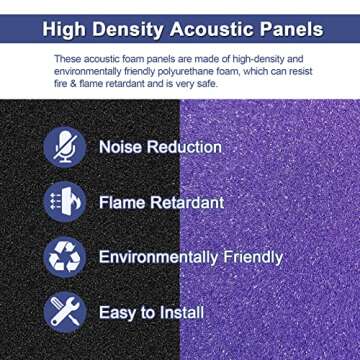 High Density Acoustic Panels

These acoustic foam panels are made of high-density and environmentally friendly polyurethane foam, which can resist fire & flame retardant and is very safe.

Noise Reduction

Flame Retardant

Environmentally Friendly

Easy to Install